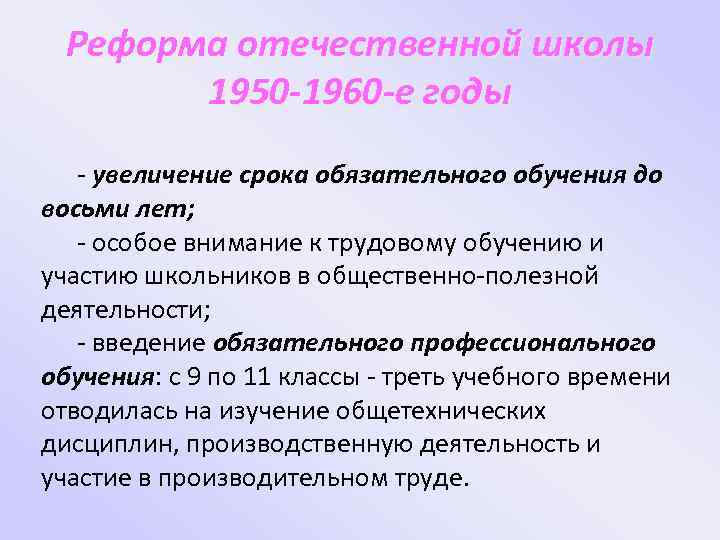 Реформа отечественной школы 1950-1960-е годы

- увеличение срока обязательного обучения до восьми лет;

- особое внимание к трудовому обучению и участию школьников в общественно-полезной деятельности;

- введение обязательного профессионального обучения: с 9 по 11 классы - треть учебного времени отводилась на изучение общетехнических дисциплин, производственную деятельность и участие в производительном труде.